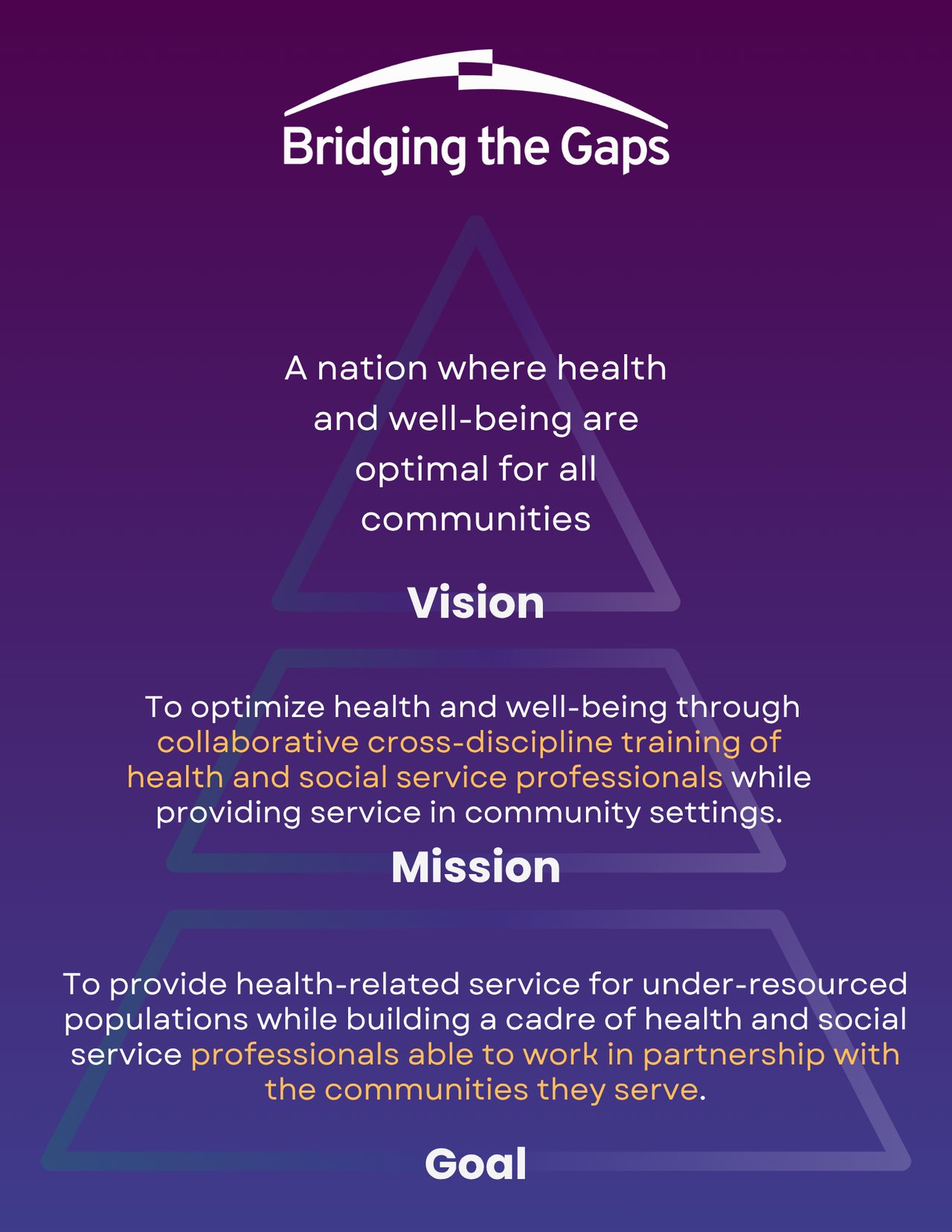 Bridging the Gaps

A nation where health and well-being are optimal for all communities

Vision

To optimize health and well-being through collaborative cross-discipline training of health and social service professionals while providing service in community settings.

Mission

To provide health-related service for under-resourced populations while building a cadre of health and social service professionals able to work in partnership with the communities they serve.

Goal